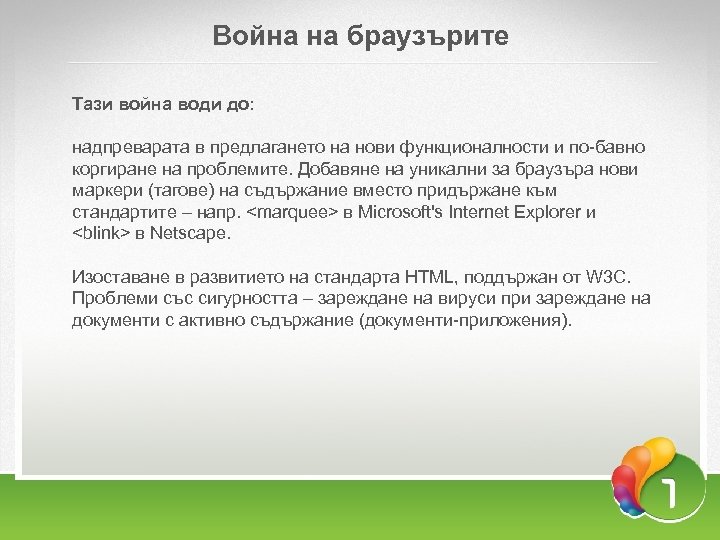 Война на браузърите

Тази война води до:

надпреварата в предлагането на нови функционалности и по-бавно коргиране на проблемите. Добавяне на уникални за браузъра нови маркери (тагове) на съдържание вместо придържане към стандартите – напр. <marquee> в Microsoft's Internet Explorer и <blink> в Netscape.

Изоставане в развитието на стандарта HTML, поддържан от W3C. Проблеми със сигурността – зареждане на вируси при зареждане на документи с активно съдържание (документи-приложения).

1